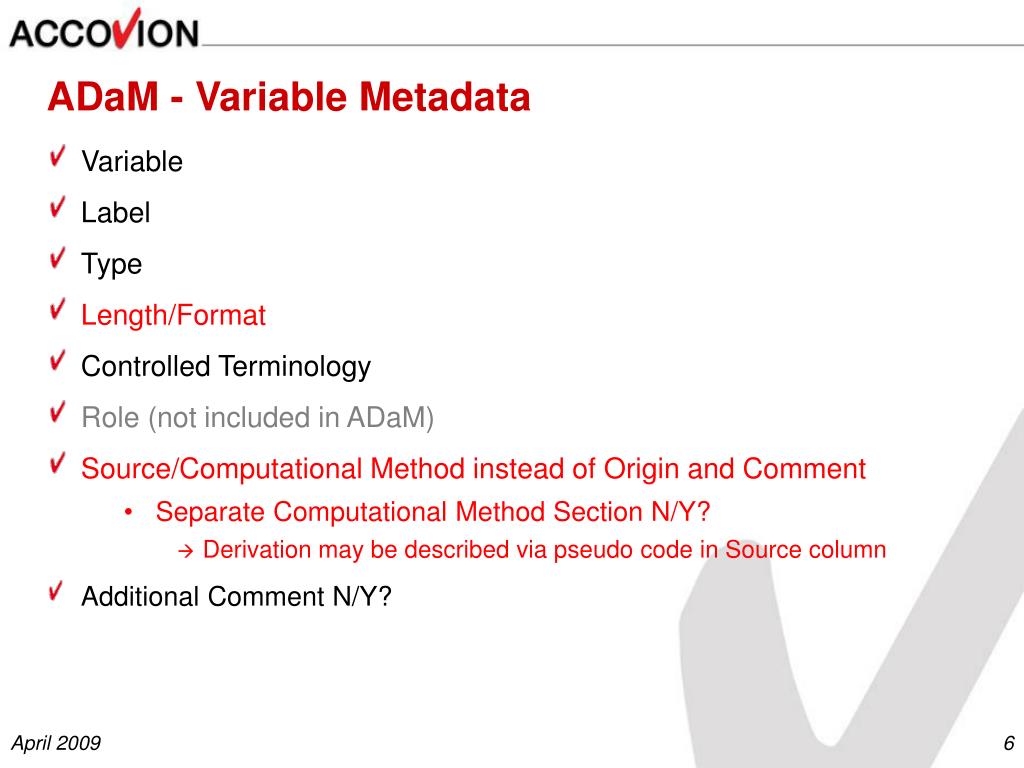 ACCOVION

ADaM - Variable Metadata

Variable

Label

Type

Length/Format

Controlled Terminology

Role (not included in ADaM)

Source/Computational Method instead of Origin and Comment

• Separate Computational Method Section N/Y?

→ Derivation may be described via pseudo code in Source column

Additional Comment N/Y?

April 2009

6